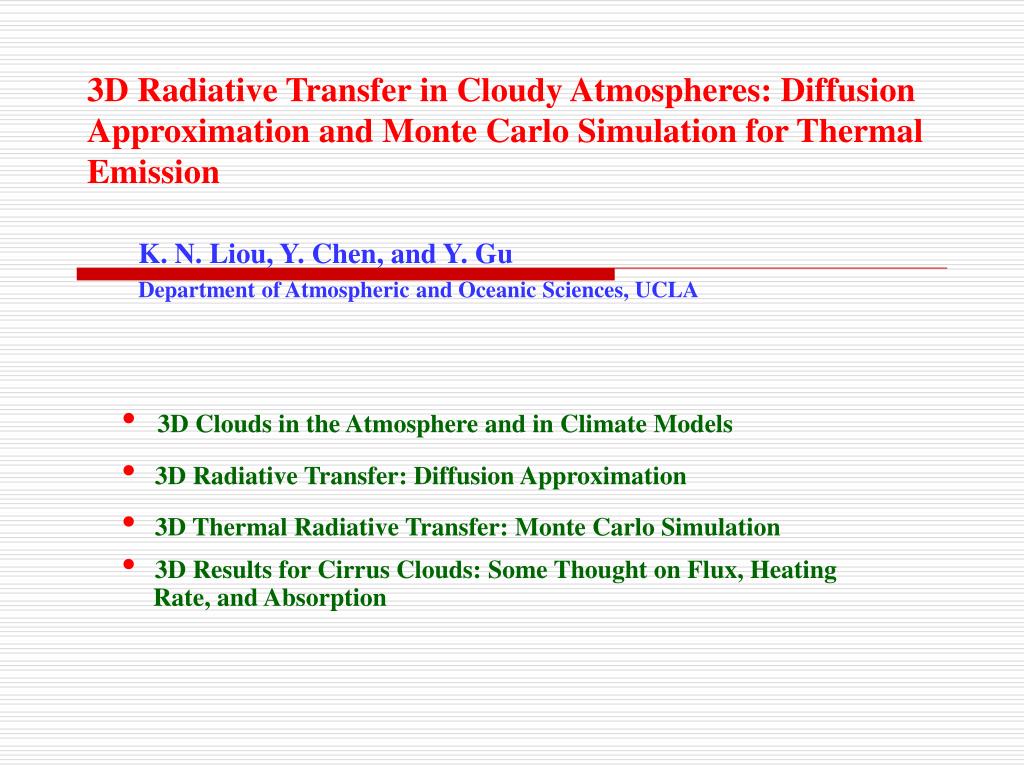 3D Radiative Transfer in Cloudy Atmospheres: Diffusion Approximation and Monte Carlo Simulation for Thermal Emission

K. N. Liou, Y. Chen, and Y. Gu

Department of Atmospheric and Oceanic Sciences, UCLA

• 3D Clouds in the Atmosphere and in Climate Models
• 3D Radiative Transfer: Diffusion Approximation
• 3D Thermal Radiative Transfer: Monte Carlo Simulation
• 3D Results for Cirrus Clouds: Some Thought on Flux, Heating Rate, and Absorption